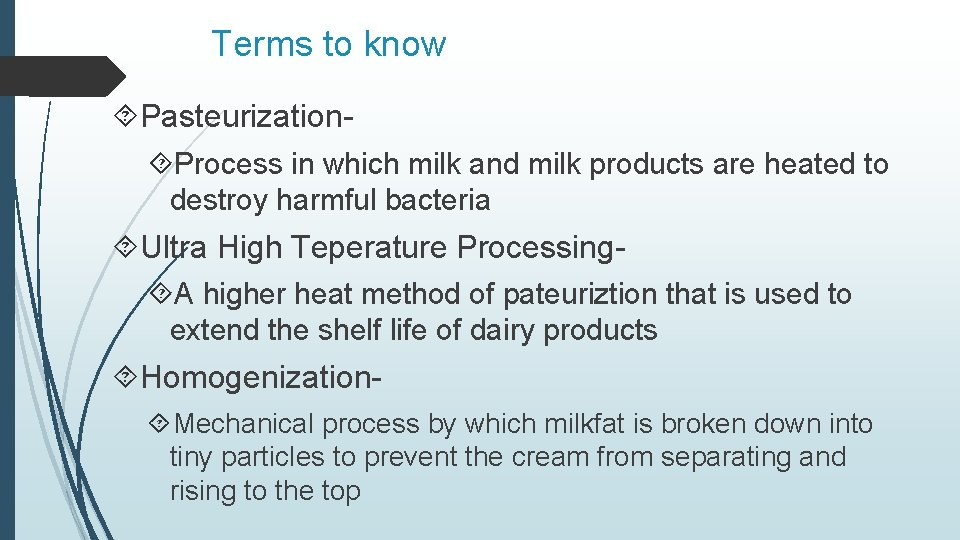 Terms to know

Pasteurization-

Process in which milk and milk products are heated to destroy harmful bacteria

Ultra High Teperature Processing-

A higher heat method of pateuriztion that is used to extend the shelf life of dairy products

Homogenization-

Mechanical process by which milkfat is broken down into tiny particles to prevent the cream from separating and rising to the top